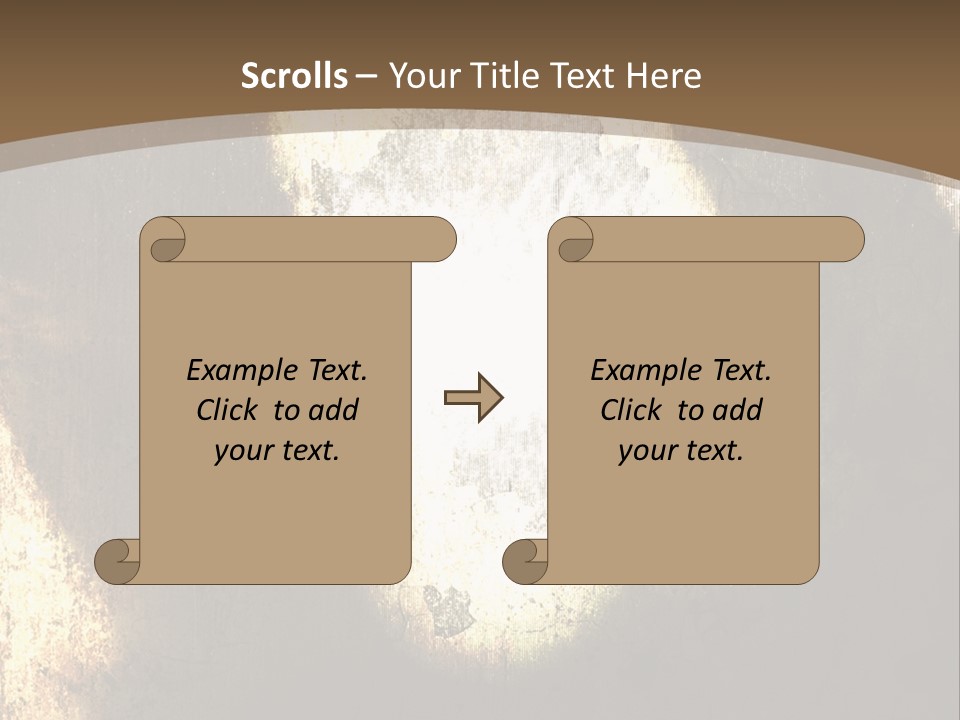 Scrolls – Your Title Text Here

Example Text. Click to add your text.

Example Text. Click to add your text.